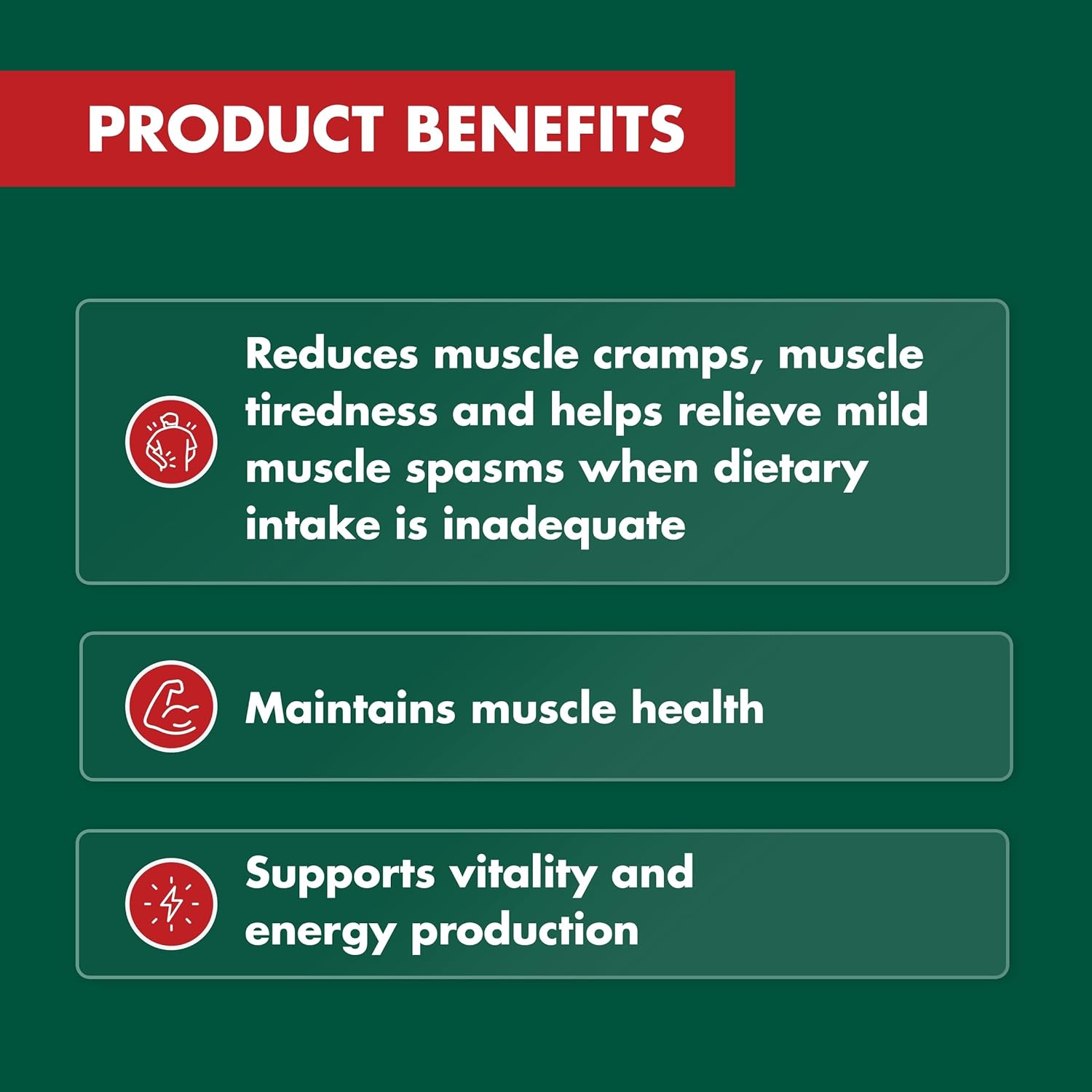 PRODUCT BENEFITS

Reduces muscle cramps, muscle tiredness and helps relieve mild muscle spasms when dietary intake is inadequate

Maintains muscle health

Supports vitality and energy production